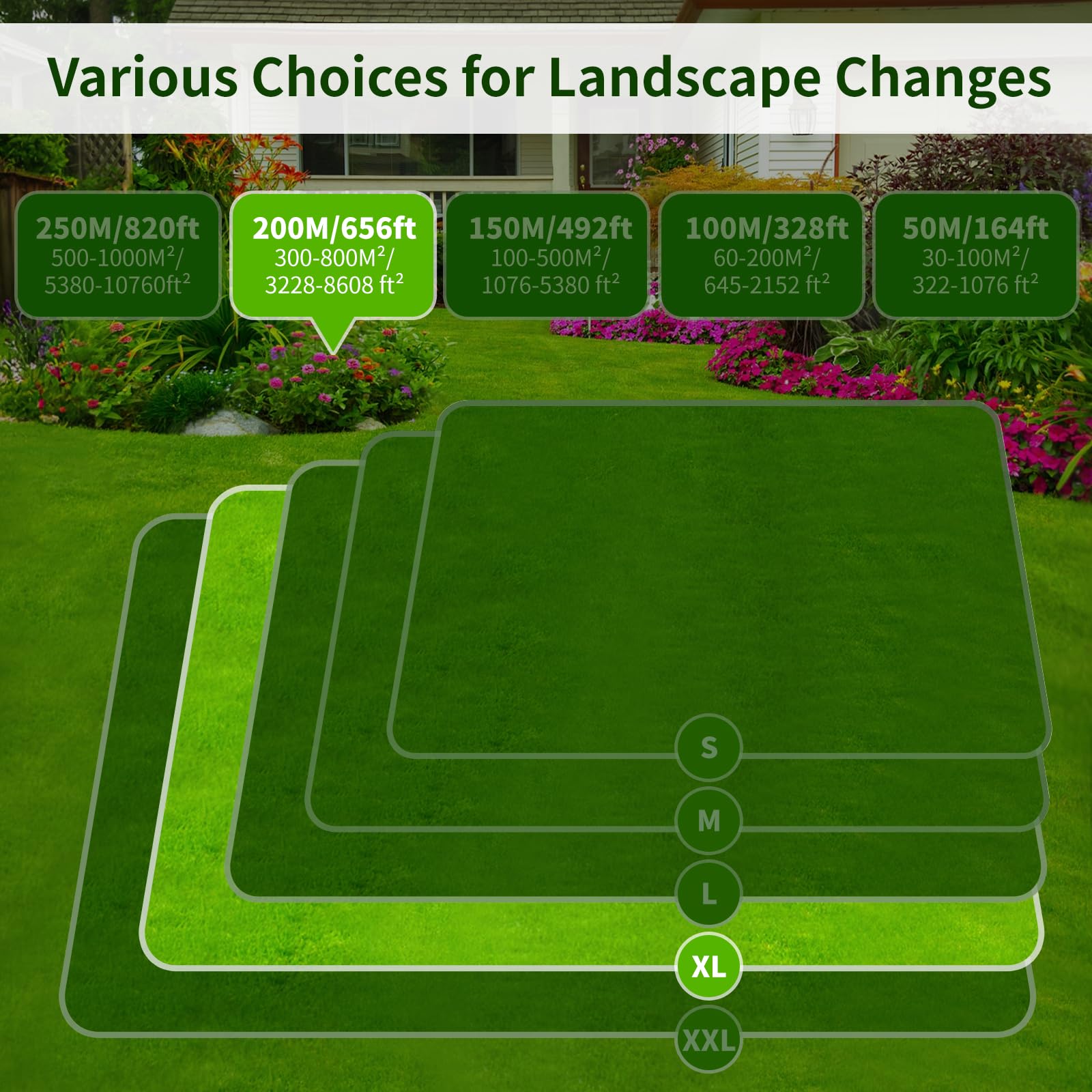 Various Choices for Landscape Changes

250M/820ft
500-1000M$^2$/
5380-10760ft$^2$

200M/656ft
300-800M$^2$/
3228-8608 ft$^2$

150M/492ft
100-500M$^2$/
1076-5380 ft$^2$

100M/328ft
60-200M$^2$/
645-2152 ft$^2$

50M/164ft
30-100M$^2$/
322-1076 ft$^2$

S
M
L
XL
XXL